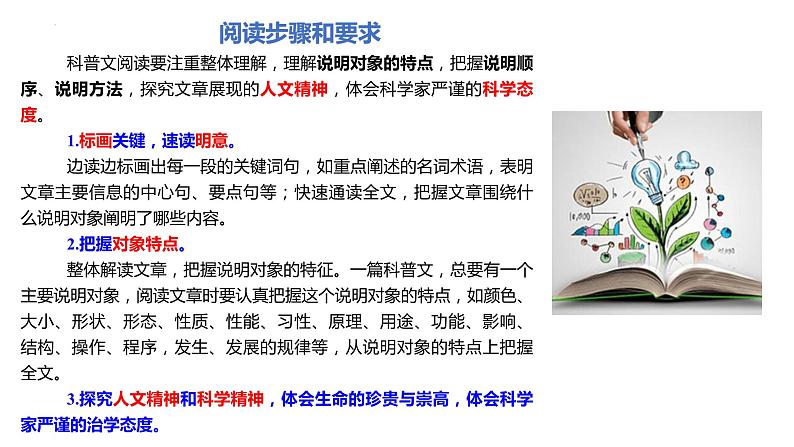 阅读步骤和要求

科普文阅读要注重整体理解，理解说明对象的特点，把握说明顺序、说明方法，探究文章展现的人文精神，体会科学家严谨的科学态度。

1.标画关键，速读明意。

边读边标画出每一段的关键词句，如重点阐述的名词术语，表明文章主要信息的中心句、要点句等；快速通读全文，把握文章围绕什么说明对象阐明了哪些内容。

2.把握对象特点。

整体解读文章，把握说明对象的特征。一篇科普文，总要有一个主要说明对象，阅读文章时要认真把握这个说明对象的特点，如颜色、大小、形状、形态、性质、性能、习性、原理、用途、功能、影响、结构、操作、程序，发生、发展的规律等，从说明对象的特点上把握全文。

3.探究人文精神和科学精神，体会生命的珍贵与崇高，体会科学家严谨的治学态度。